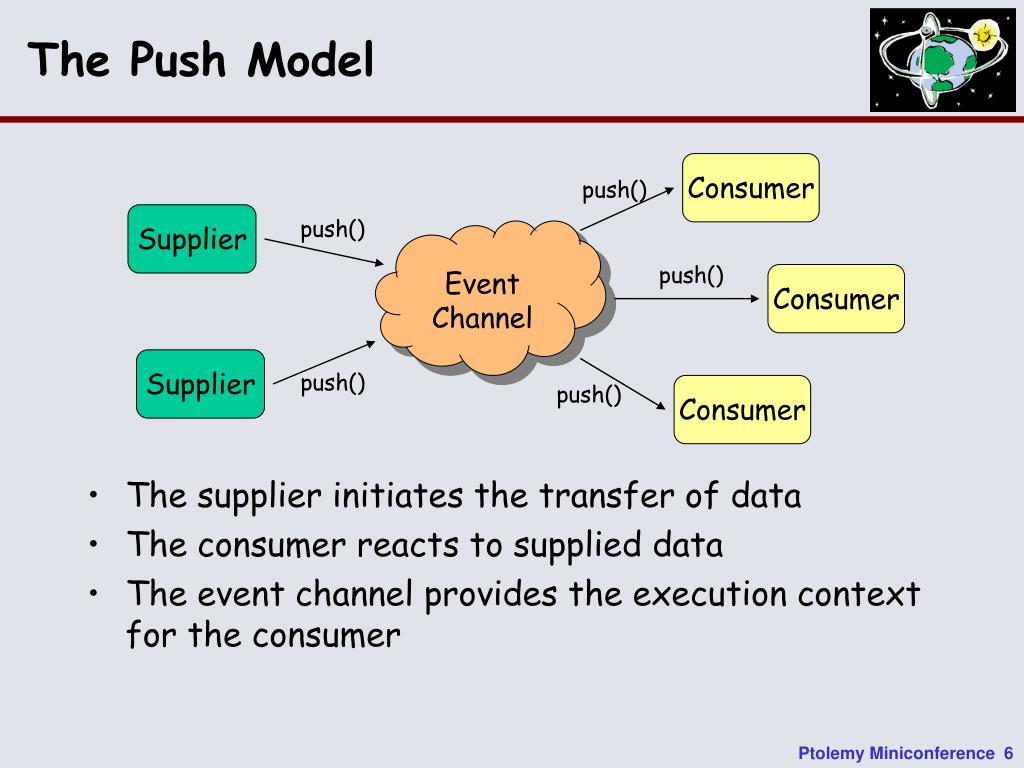 The Push Model

Supplier

push()

Supplier

push()

Event Channel

push()

Consumer

push()

Consumer

push()

Consumer

• The supplier initiates the transfer of data
• The consumer reacts to supplied data
• The event channel provides the execution context for the consumer

Ptolemy Miniconference 6